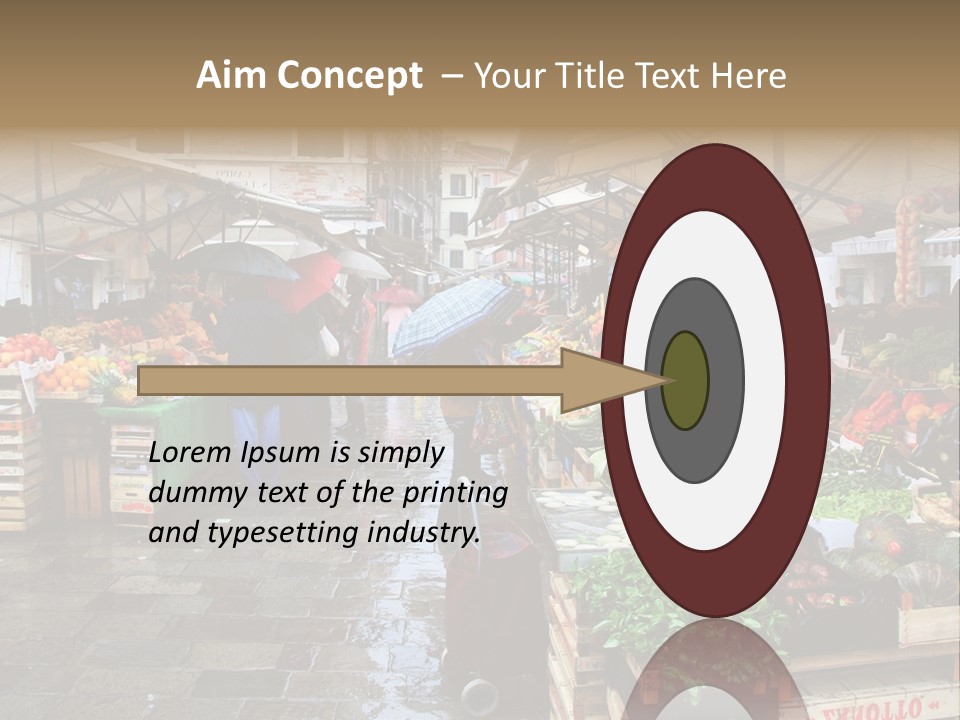 Aim Concept – Your Title Text Here

Lorem Ipsum is simply dummy text of the printing and typesetting industry.